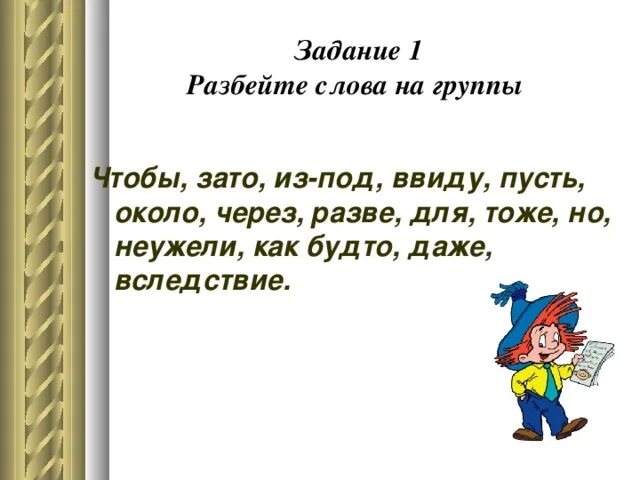 Задание 1
Разбейте слова на группы

Чтобы, зато, из-под, ввиду, пусть, около, через, разве, для, тоже, но, неужели, как будто, даже, вследствие.